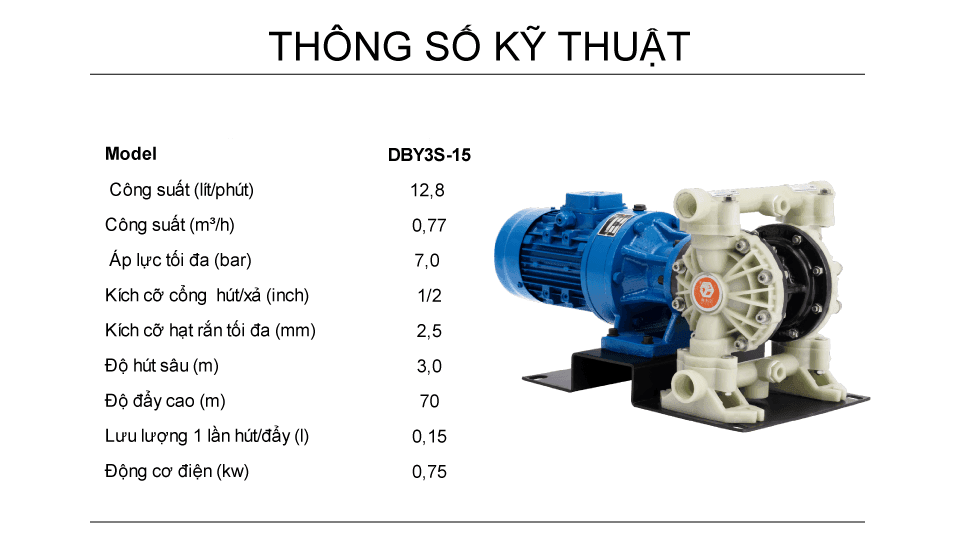 THÔNG SỐ KỸ THUẬT

| Model | DBY3S-15 |
|---|---|
| Công suất (lít/phút) | 12,8 |
| Công suất (m³/h) | 0,77 |
| Áp lực tối đa (bar) | 7,0 |
| Kích cỡ cổng hút/xả (inch) | 1/2 |
| Kích cỡ hạt rắn tối đa (mm) | 2,5 |
| Độ hút sâu (m) | 3,0 |
| Độ đẩy cao (m) | 70 |
| Lưu lượng 1 lần hút/đẩy (l) | 0,15 |
| Động cơ điện (kw) | 0,75 |